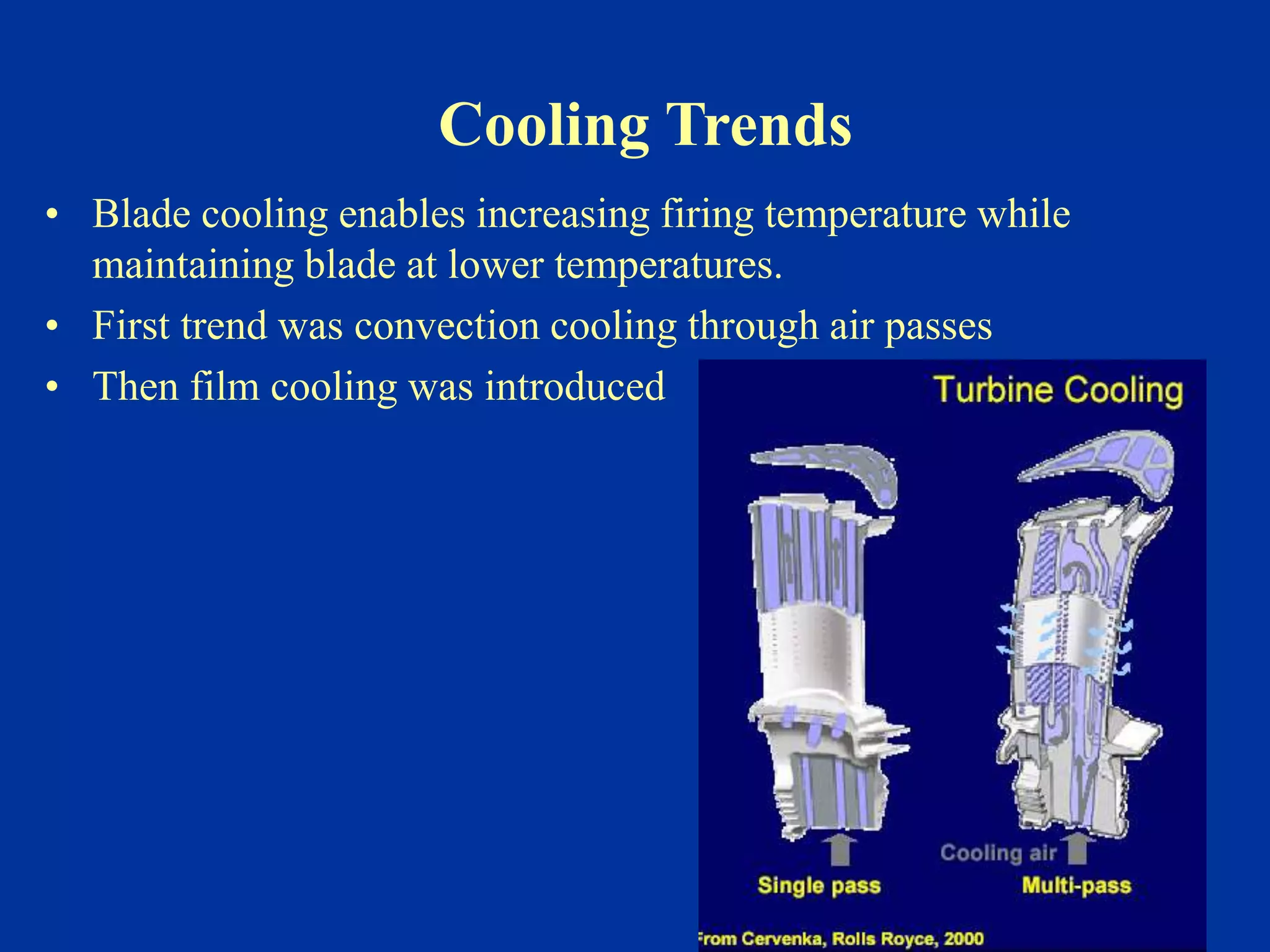 Cooling Trends

• Blade cooling enables increasing firing temperature while maintaining blade at lower temperatures.
• First trend was convection cooling through air passes
• Then film cooling was introduced

Turbine Cooling

Cooling air

Single pass

Multi-pass

From Cervenka, Rolls Royce, 2000